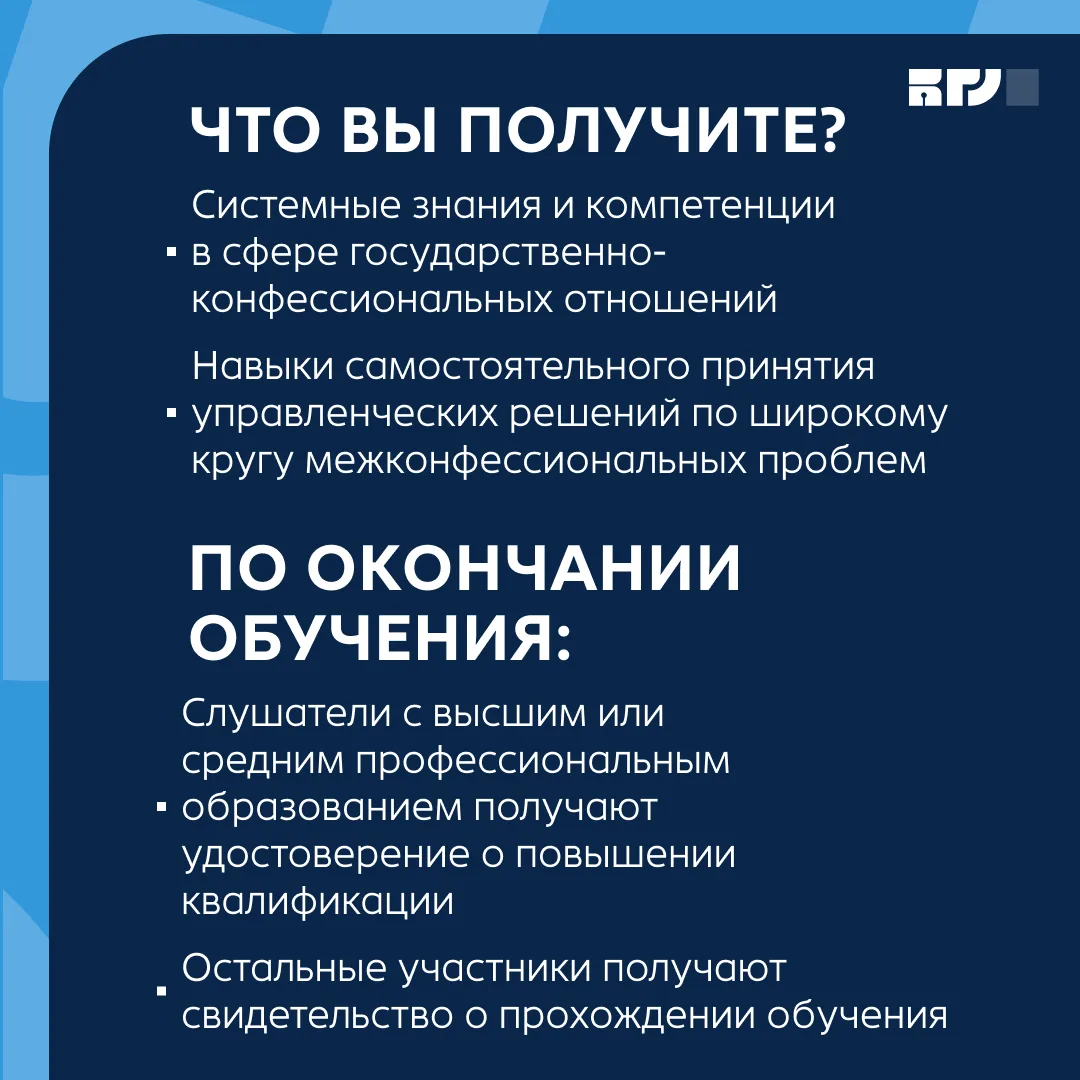 ВГУ

ЧТО ВЫ ПОЛУЧИТЕ?

▪ Системные знания и компетенции в сфере государственно-конфессиональных отношений

▪ Навыки самостоятельного принятия управленческих решений по широкому кругу межконфессиональных проблем

ПО ОКОНЧАНИИ ОБУЧЕНИЯ:

▪ Слушатели с высшим или средним профессиональным образованием получают удостоверение о повышении квалификации

▪ Остальные участники получают свидетельство о прохождении обучения